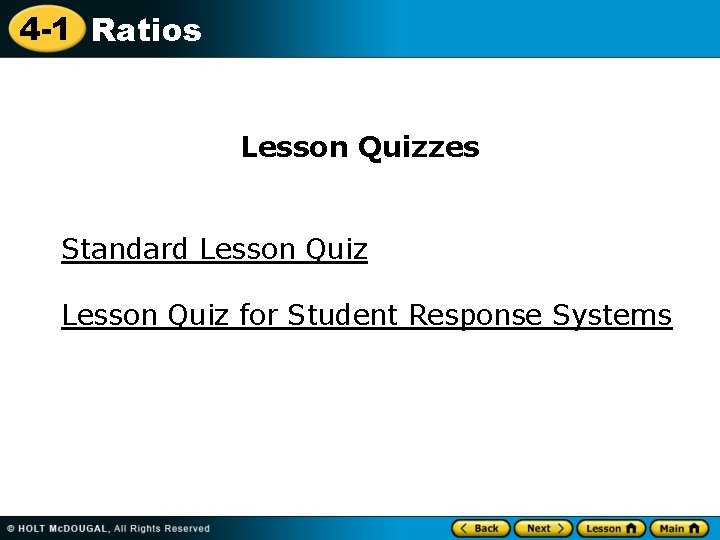 4-1 Ratios

Lesson Quizzes

Standard Lesson Quiz

Lesson Quiz for Student Response Systems

© HOLT McDOUGAL, All Rights Reserved

Back Next Lesson Main